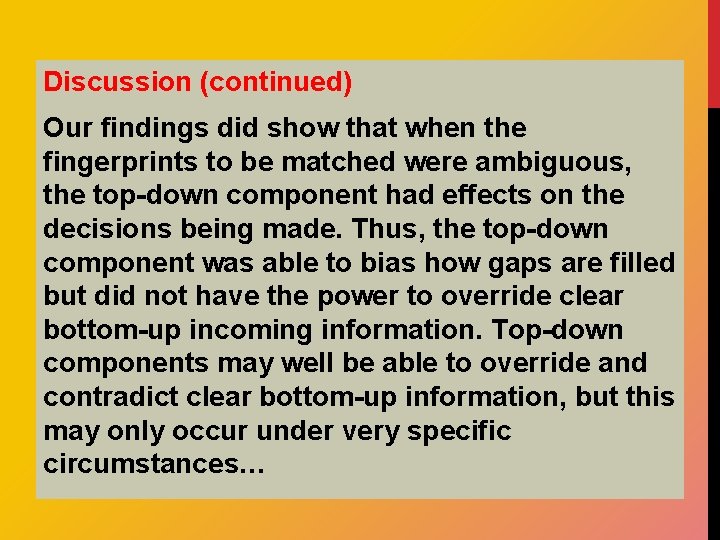 Discussion (continued)

Our findings did show that when the fingerprints to be matched were ambiguous, the top-down component had effects on the decisions being made. Thus, the top-down component was able to bias how gaps are filled but did not have the power to override clear bottom-up incoming information. Top-down components may well be able to override and contradict clear bottom-up information, but this may only occur under very specific circumstances…